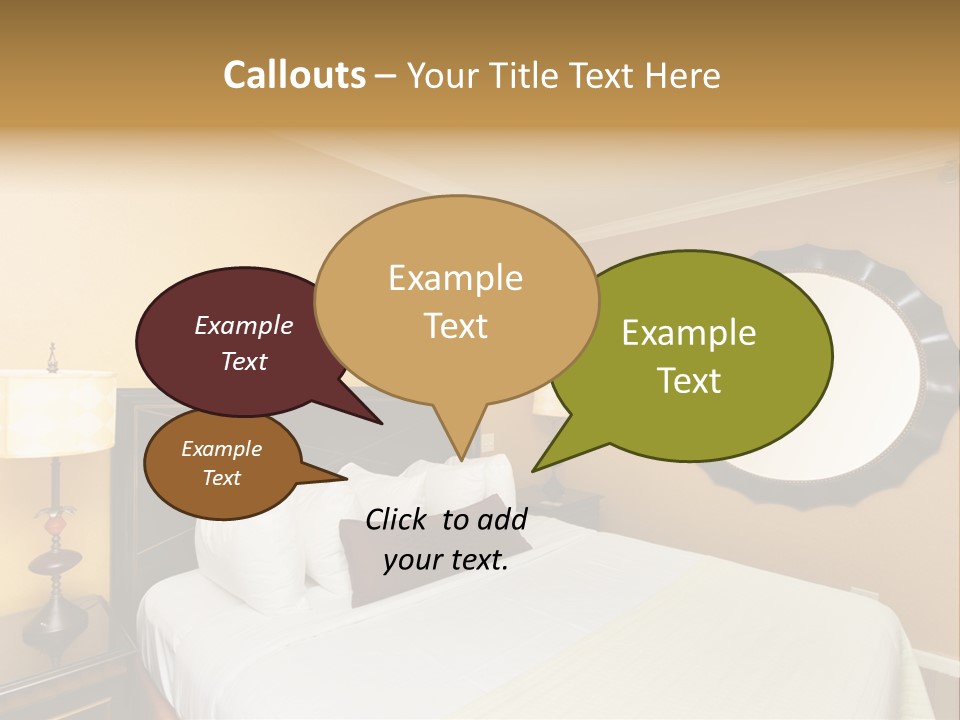 Callouts – Your Title Text Here

Example Text

Example Text

Example Text

Example Text

Click to add your text.